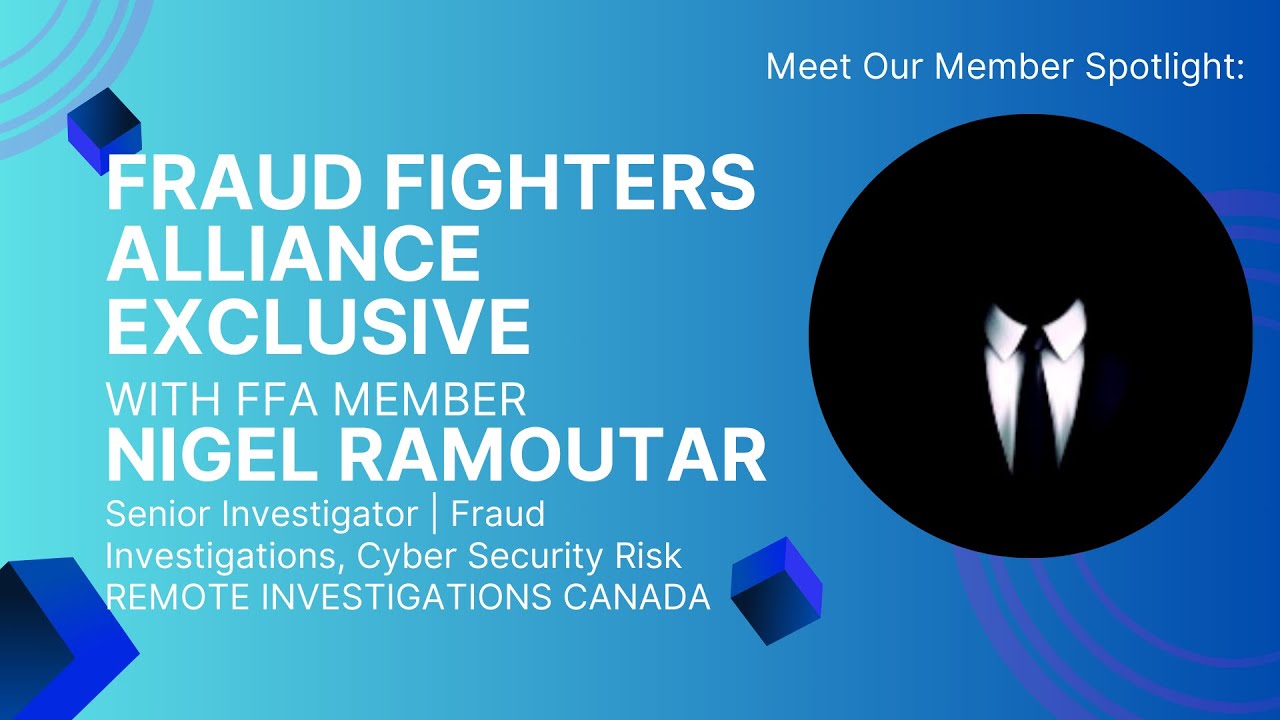 Meet Our Member Spotlight:

FRAUD FIGHTERS ALLIANCE EXCLUSIVE

WITH FFA MEMBER
NIGEL RAMOUTAR

Senior Investigator | Fraud Investigations, Cyber Security Risk
REMOTE INVESTIGATIONS CANADA